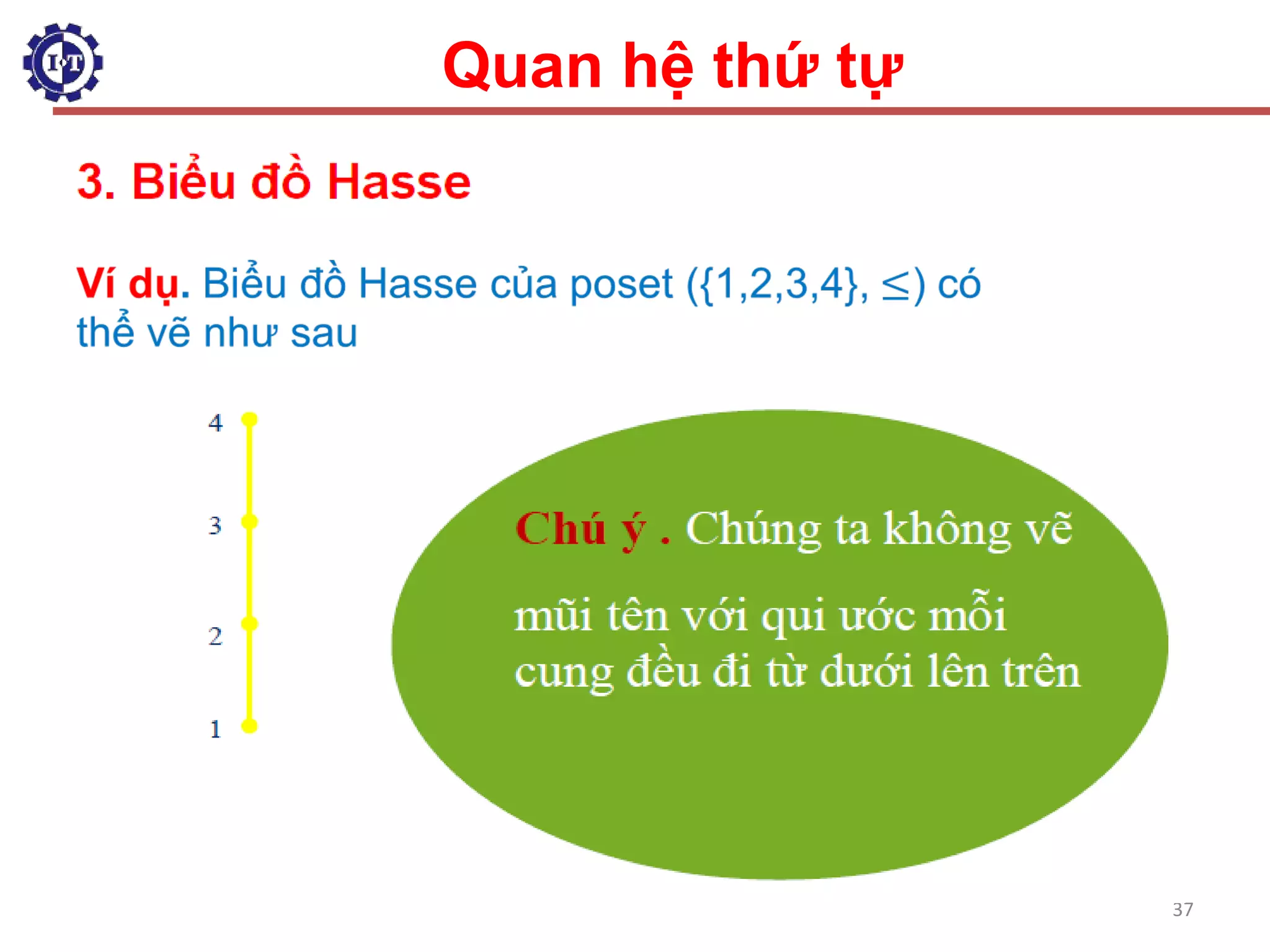 IT

Quan hệ thứ tự

3. Biểu đồ Hasse

Ví dụ. Biểu đồ Hasse của poset ({1,2,3,4}, $\leq$) có thể vẽ như sau

4

3

2

1

Chú ý . Chúng ta không vẽ mũi tên với qui ước mỗi cung đều đi từ dưới lên trên

37